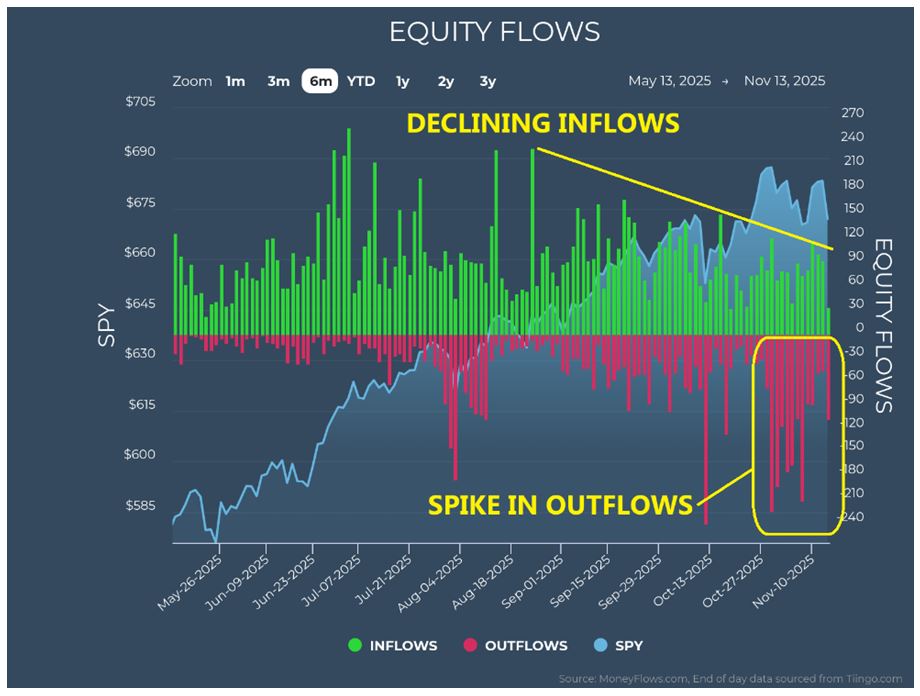 EQUITY FLOWS

Zoom 1m 3m 6m YTD 1y 2y 3y

May 13, 2025 → Nov 13, 2025

DECLINING INFLOWS

SPIKE IN OUTFLOWS

SPY

$705
$690
$675
$660
$645
$630
$615
$600
$585

EQUITY FLOWS

270
240
210
180
150
120
90
60
30
0
-30
-60
-90
-120
-150
-180
-210
-240

May-26-2025
Jun-09-2025
Jun-23-2025
Jul-07-2025
Jul-21-2025
Aug-04-2025
Aug-18-2025
Sep-01-2025
Sep-15-2025
Sep-29-2025
Oct-13-2025
Oct-27-2025
Nov-10-2025

INFLOWS OUTFLOWS SPY

Source: MoneyFlows.com, End of day data sourced from Tiingo.com